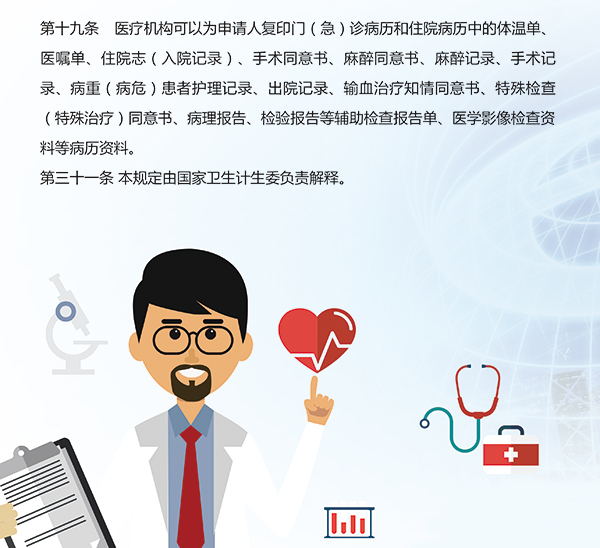 第十九条　医疗机构可以为申请人复印门（急）诊病历和住院病历中的体温单、医嘱单、住院志（入院记录）、手术同意书、麻醉同意书、麻醉记录、手术记录、病重（病危）患者护理记录、出院记录、输血治疗知情同意书、特殊检查（特殊治疗）同意书、病理报告、检验报告等辅助检查报告单、医学影像检查资料等病历资料。

第三十一条 本规定由国家卫生计生委负责解释。